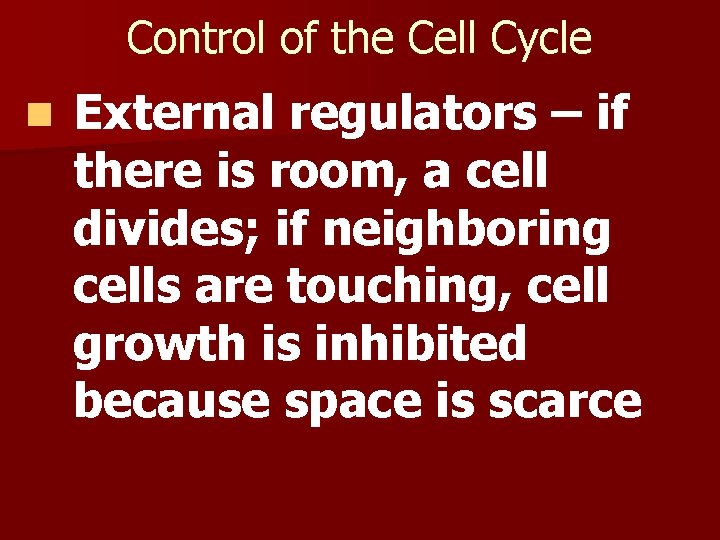 Control of the Cell Cycle

External regulators – if there is room, a cell divides; if neighboring cells are touching, cell growth is inhibited because space is scarce